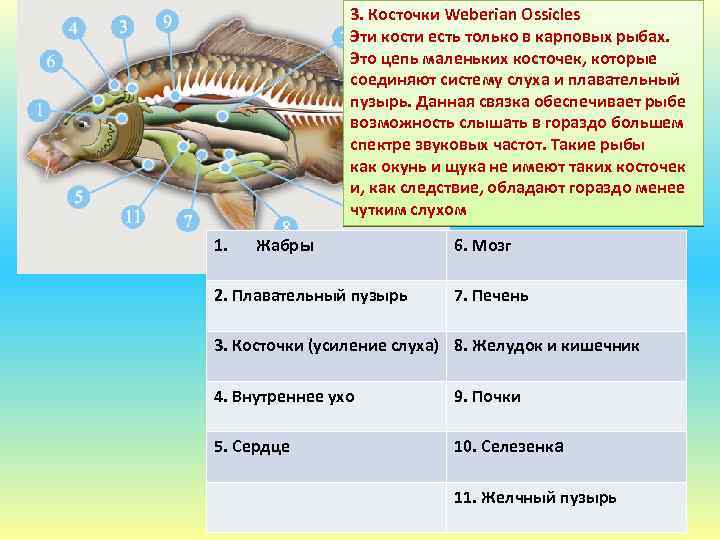 4
3
9
6
1
5
11
7
8

3. Косточки Weberian Ossicles
Эти кости есть только в карповых рыбах. Это цепь маленьких косточек, которые соединяют систему слуха и плавательный пузырь. Данная связка обеспечивает рыбе возможность слышать в гораздо большем спектре звуковых частот. Такие рыбы как окунь и щука не имеют таких косточек и, как следствие, обладают гораздо менее чутким слухом

| 1. Жабры | 6. Мозг |
|---|---|
| 2. Плавательный пузырь | 7. Печень |
| 3. Косточки (усиление слуха) | 8. Желудок и кишечник |
| 4. Внутреннее ухо | 9. Почки |
| 5. Сердце | 10. Селезенка |
| | 11. Желчный пузырь |